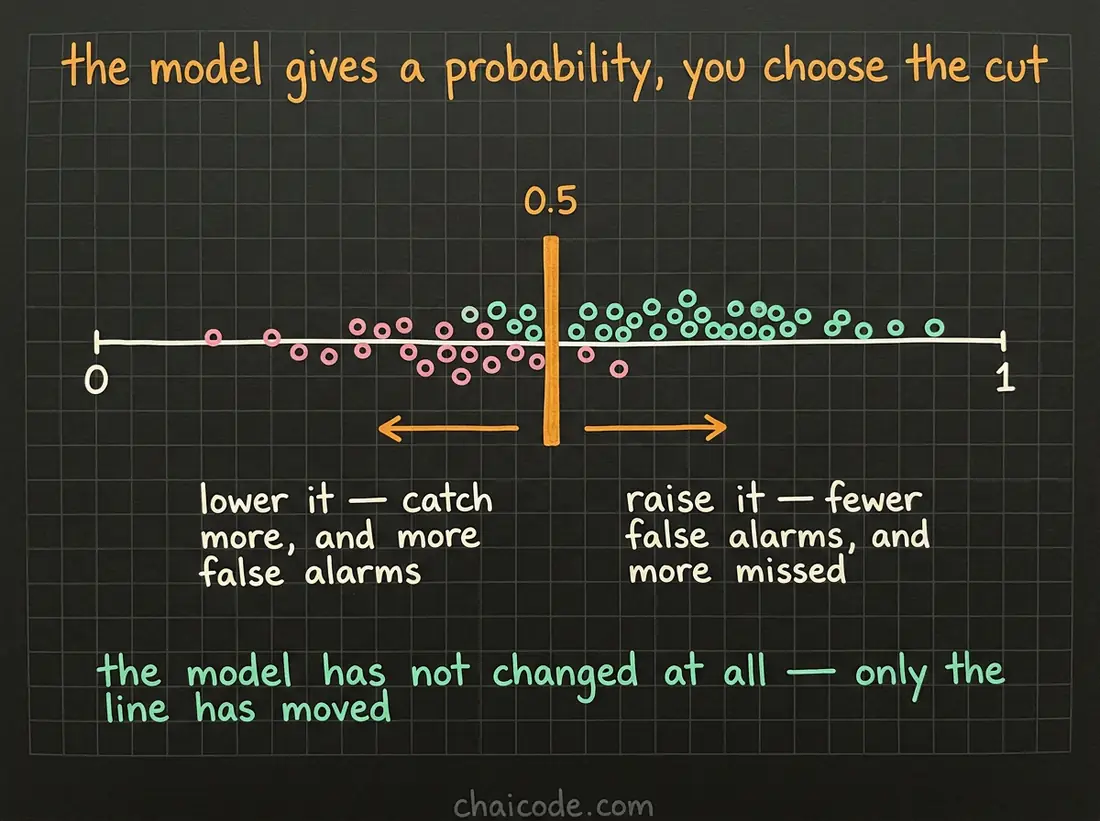 the model gives a probability, you choose the cut

0.5

0

1

lower it — catch more, and more false alarms

raise it — fewer false alarms, and more missed

the model has not changed at all — only the line has moved

chaicode.com